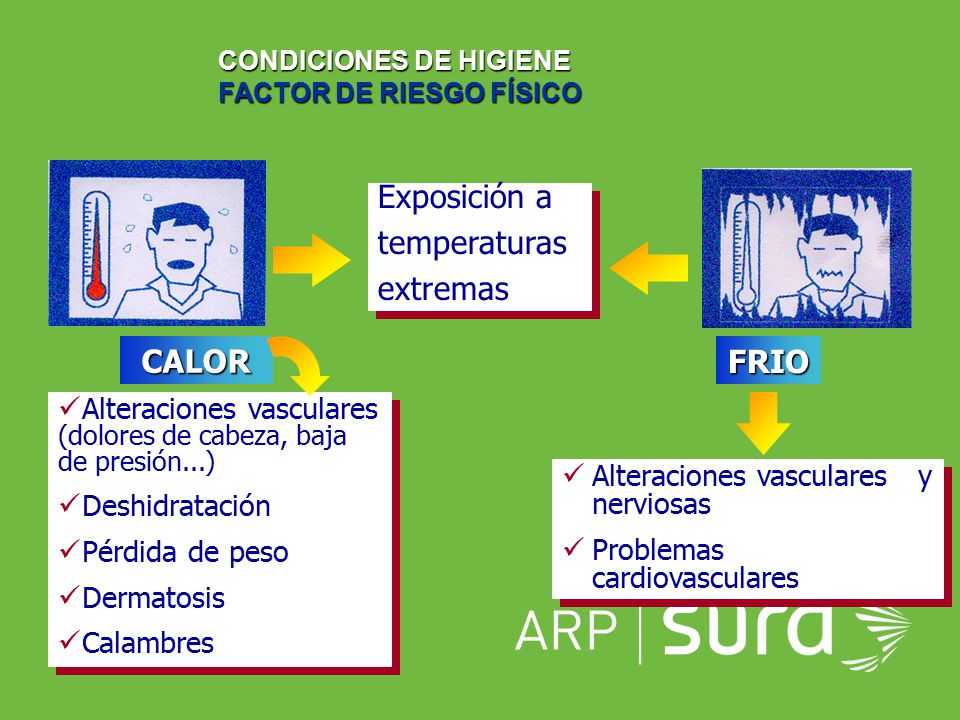 CONDICIONES DE HIGIENE
FACTOR DE RIESGO FÍSICO

Exposición a temperaturas extremas

CALOR

FRIO

✓Alteraciones vasculares (dolores de cabeza, baja de presión...)

✓Deshidratación

✓Pérdida de peso

✓Dermatosis

✓Calambres

✓ Alteraciones vasculares y nerviosas

✓ Problemas cardiovasculares

ARP | sura